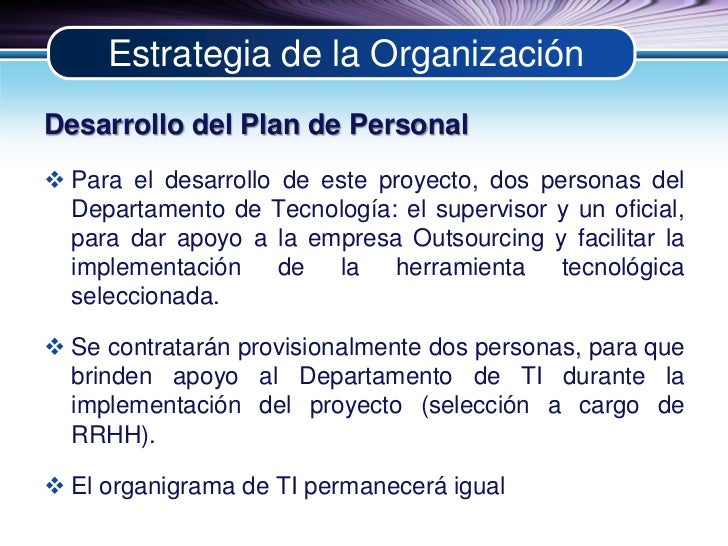 Estrategia de la Organización

Desarrollo del Plan de Personal

❖ Para el desarrollo de este proyecto, dos personas del Departamento de Tecnología: el supervisor y un oficial, para dar apoyo a la empresa Outsourcing y facilitar la implementación de la herramienta tecnológica seleccionada.

❖ Se contratarán provisionalmente dos personas, para que brinden apoyo al Departamento de TI durante la implementación del proyecto (selección a cargo de RRHH).

❖ El organigrama de TI permanecerá igual